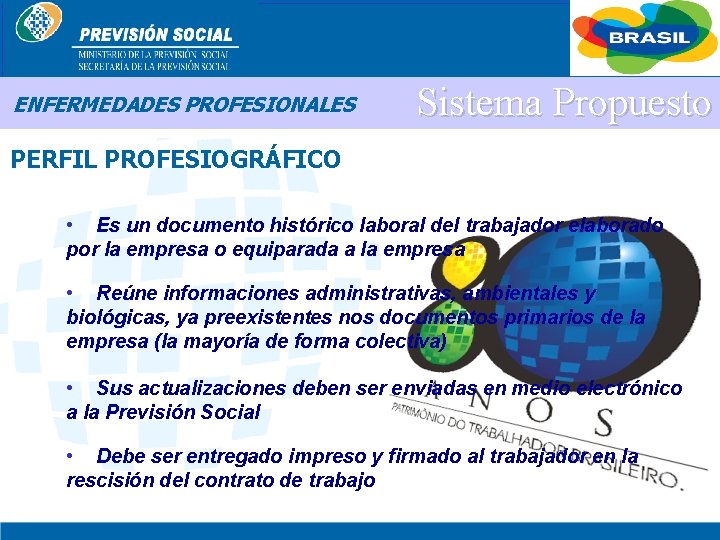 PREVISIÓN SOCIAL
MINISTERIO DE LA PREVISIÓN SOCIAL
SECRETARÍA DE LA PREVISIÓN SOCIAL

BRASIL

ENFERMEDADES PROFESIONALES

Sistema Propuesto

PERFIL PROFESIOGRÁFICO

• Es un documento histórico laboral del trabajador elaborado por la empresa o equiparada a la empresa

• Reúne informaciones administrativas, ambientales y biológicas, ya preexistentes nos documentos primarios de la empresa (la mayoría de forma colectiva)

• Sus actualizaciones deben ser enviadas en medio electrónico a la Previsión Social

• Debe ser entregado impreso y firmado al trabajador en la rescisión del contrato de trabajo

ANOS
PATRIMÔNIO DO TRABALHADOR BRASILEIRO.